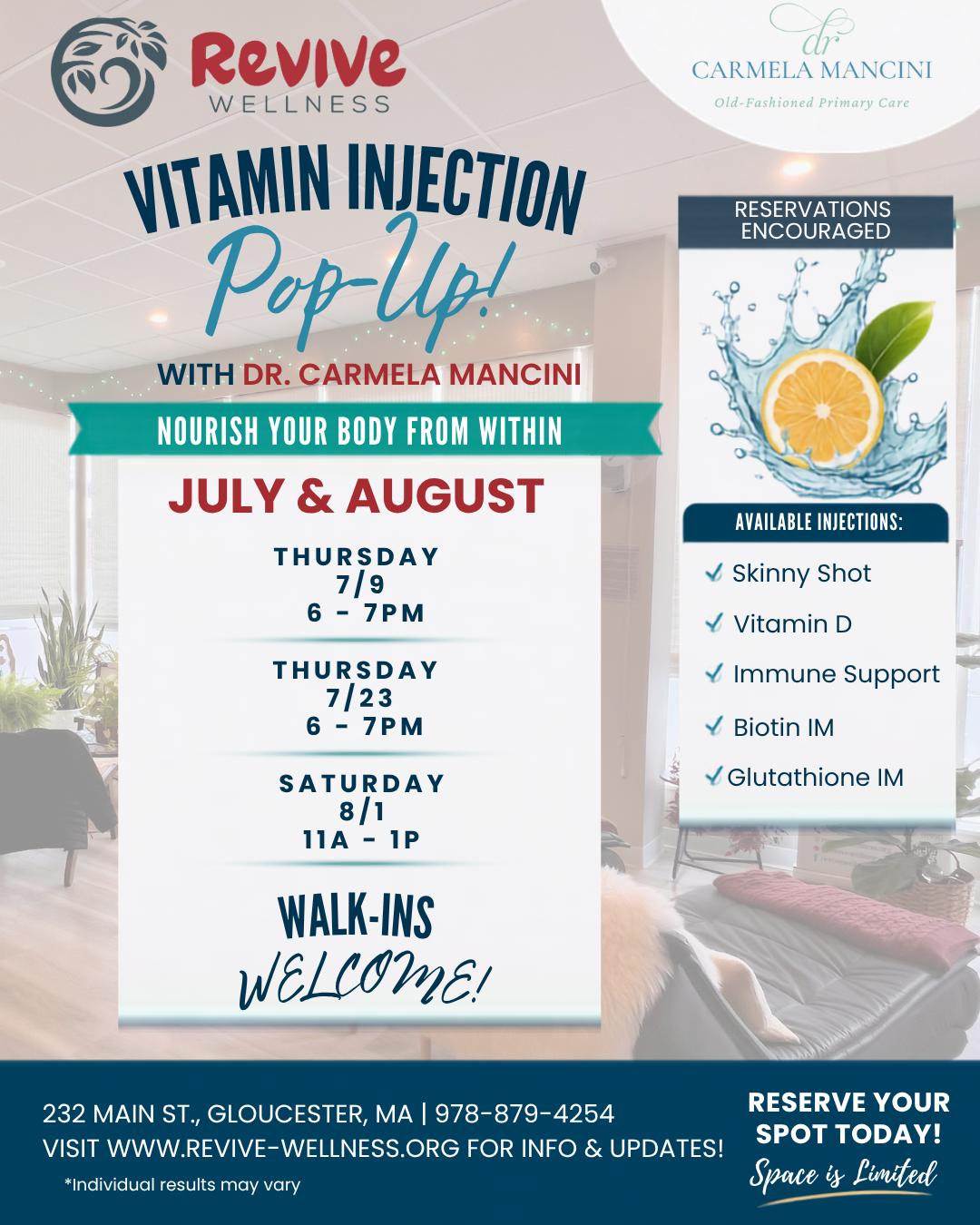 Revive
WELLNESS

dr
CARMELA MANCINI
Old-Fashioned Primary Care

VITAMIN INJECTION
Pop-Up!

WITH DR. CARMELA MANCINI

NOURISH YOUR BODY FROM WITHIN

JULY & AUGUST

THURSDAY
7/9
6 - 7PM

THURSDAY
7/23
6 - 7PM

SATURDAY
8/1
11A - 1P

WALK-INS
WELCOME!

RESERVATIONS ENCOURAGED

AVAILABLE INJECTIONS:

✓ Skinny Shot
✓ Vitamin D
✓ Immune Support
✓ Biotin IM
✓ Glutathione IM

232 MAIN ST., GLOUCESTER, MA | 978-879-4254
VISIT WWW.REVIVE-WELLNESS.ORG FOR INFO & UPDATES!
*Individual results may vary

RESERVE YOUR SPOT TODAY!
Space is Limited